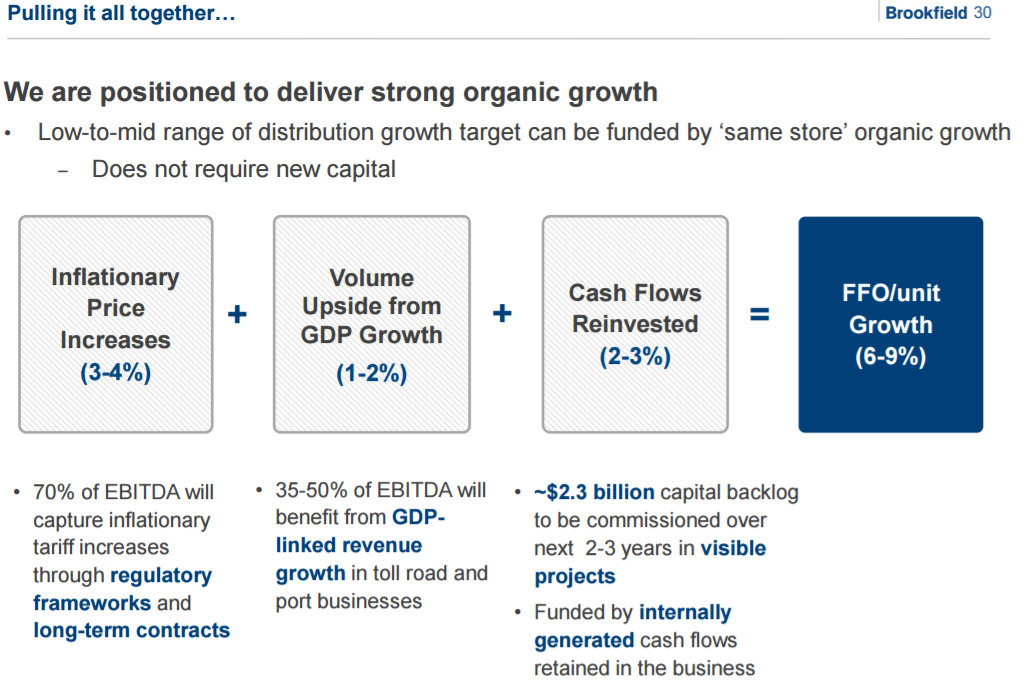 Pulling it all together…

Brookfield 30

We are positioned to deliver strong organic growth

• Low-to-mid range of distribution growth target can be funded by 'same store' organic growth
  – Does not require new capital

Inflationary Price Increases (3-4%)

+

Volume Upside from GDP Growth (1-2%)

+

Cash Flows Reinvested (2-3%)

=

FFO/unit Growth (6-9%)

• 70% of EBITDA will capture inflationary tariff increases through regulatory frameworks and long-term contracts

• 35-50% of EBITDA will benefit from GDP-linked revenue growth in toll road and port businesses

• ~$2.3 billion capital backlog to be commissioned over next 2-3 years in visible projects

• Funded by internally generated cash flows retained in the business